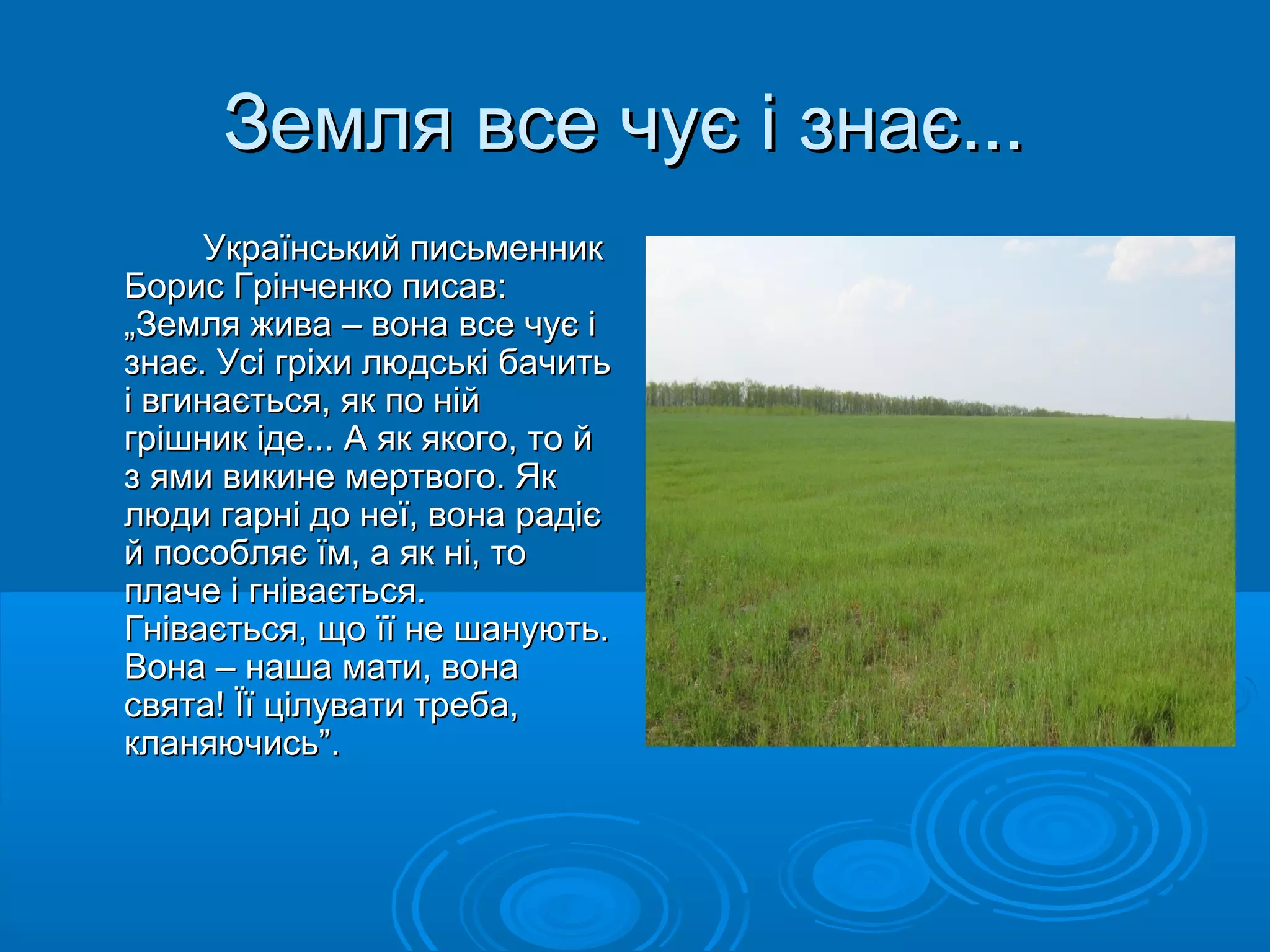 Земля все чує і знає...

Український письменник Борис Грінченко писав: „Земля жива – вона все чує і знає. Усі гріхи людські бачить і вгинається, як по ній грішник іде... А як якого, то й з ями викине мертвого. Як люди гарні до неї, вона радіє й пособляє їм, а як ні, то плаче і гнівається. Гнівається, що її не шанують. Вона – наша мати, вона свята! Її цілувати треба, кланяючись”.